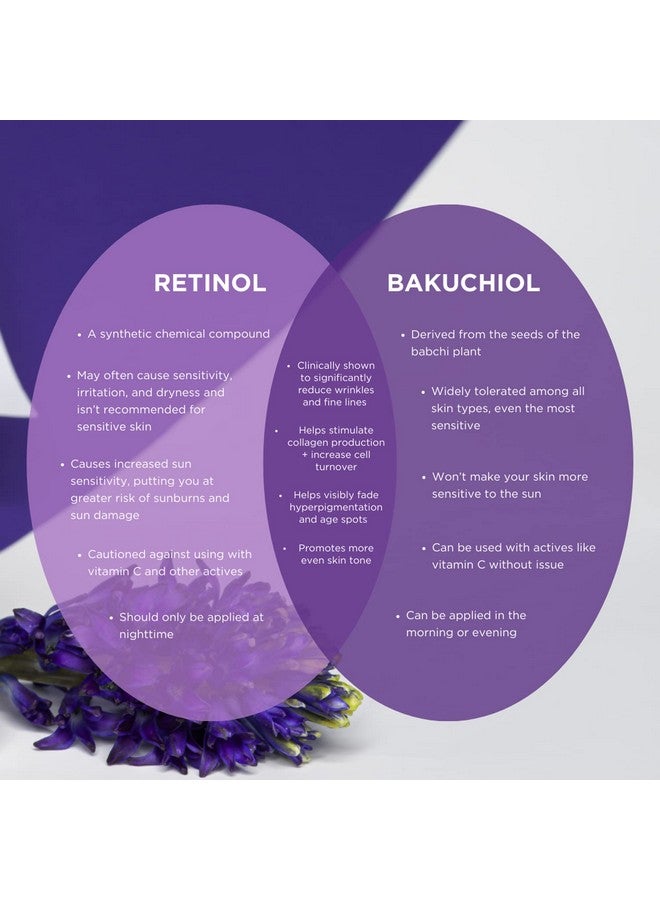 RETINOL

• A synthetic chemical compound

• May often cause sensitivity, irritation, and dryness and isn't recommended for sensitive skin

• Causes increased sun sensitivity, putting you at greater risk of sunburns and sun damage

• Cautioned against using with vitamin C and other actives

• Should only be applied at nighttime

• Clinically shown to significantly reduce wrinkles and fine lines

• Helps stimulate collagen production + increase cell turnover

• Helps visibly fade hyperpigmentation and age spots

• Promotes more even skin tone

BAKUCHIOL

• Derived from the seeds of the babchi plant

• Widely tolerated among all skin types, even the most sensitive

• Won't make your skin more sensitive to the sun

• Can be used with actives like vitamin C without issue

• Can be applied in the morning or evening